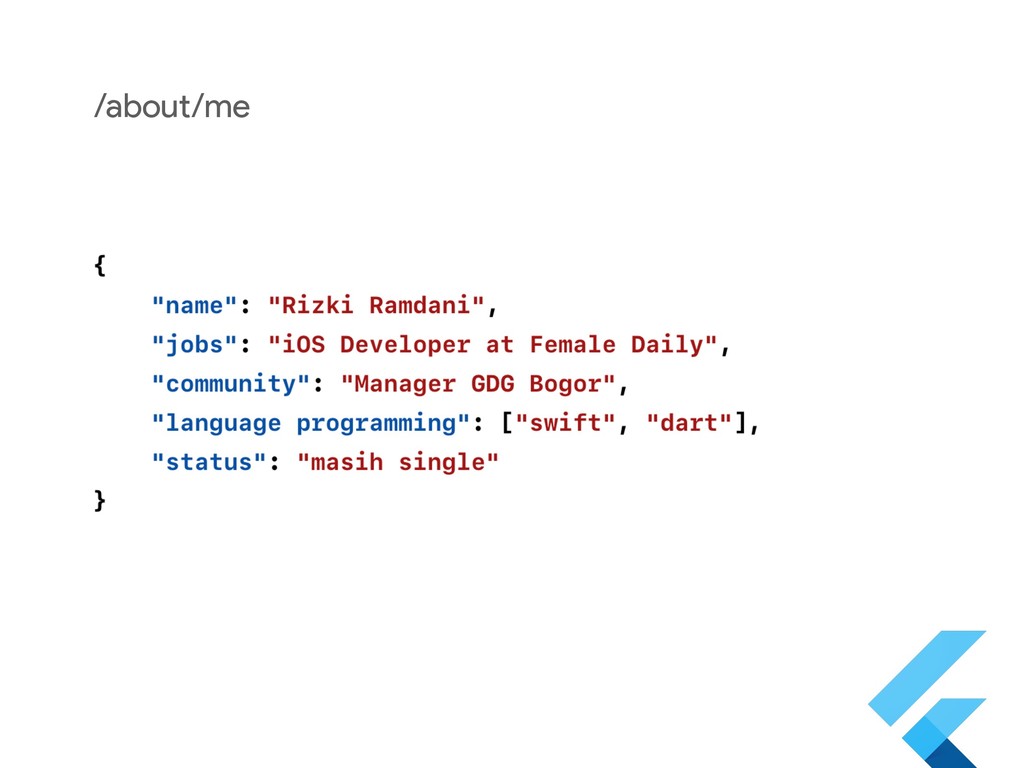 /about/me

{
"name": "Rizki Ramdani",
"jobs": "iOS Developer at Female Daily",
"community": "Manager GDG Bogor",
"language programming": ["swift", "dart"],
"status": "masih single"
}